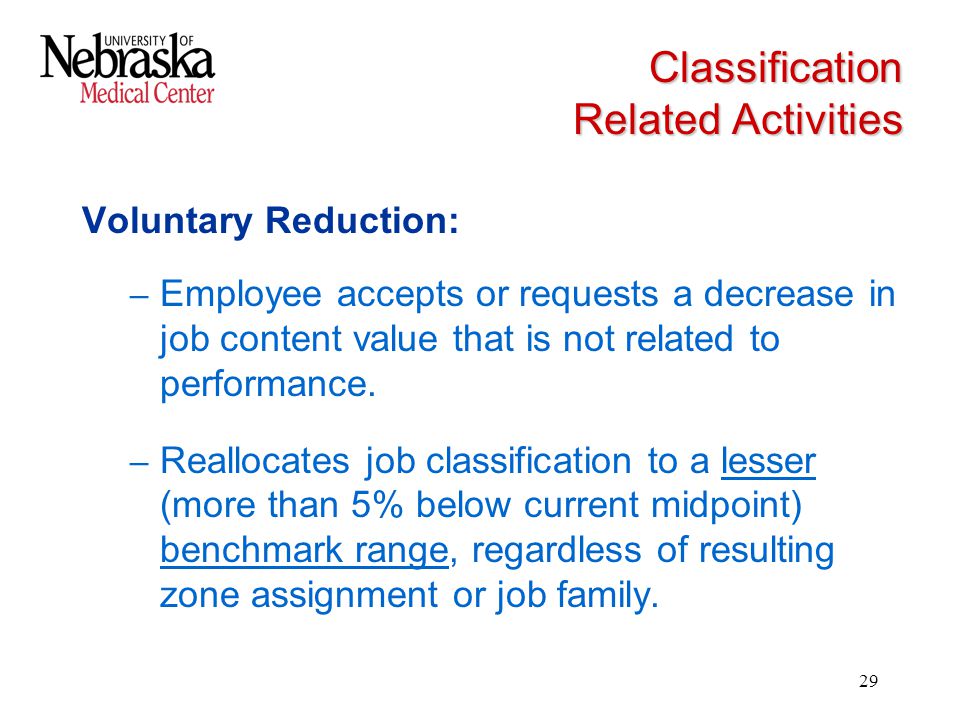 UNIVERSITY OF Nebraska Medical Center

Classification Related Activities

Voluntary Reduction:

– Employee accepts or requests a decrease in job content value that is not related to performance.

– Reallocates job classification to a lesser (more than 5% below current midpoint) benchmark range, regardless of resulting zone assignment or job family.

29